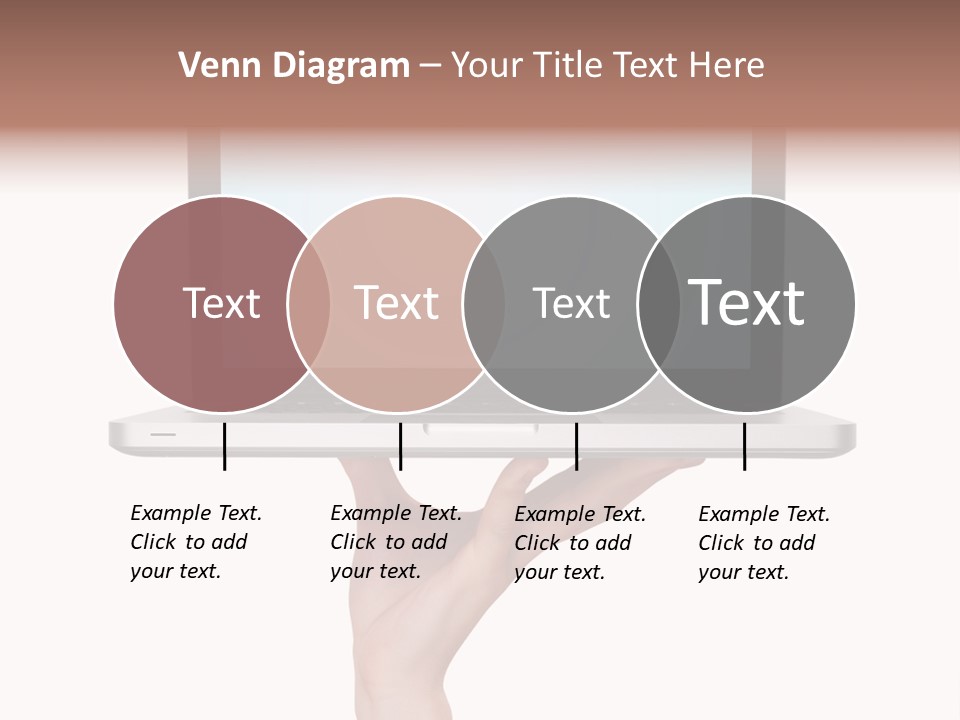 Venn Diagram – Your Title Text Here

Text

Text

Text

Text

Example Text. Click to add your text.

Example Text. Click to add your text.

Example Text. Click to add your text.

Example Text. Click to add your text.